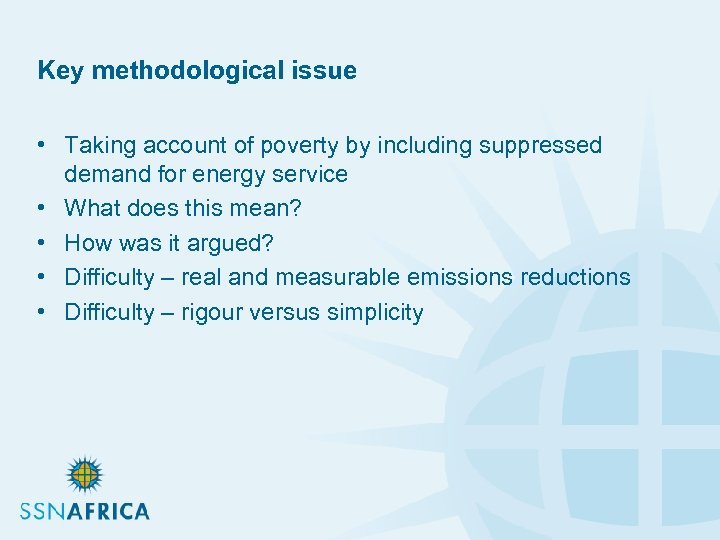 Key methodological issue

• Taking account of poverty by including suppressed demand for energy service
• What does this mean?
• How was it argued?
• Difficulty – real and measurable emissions reductions
• Difficulty – rigour versus simplicity

SSNAFRICA